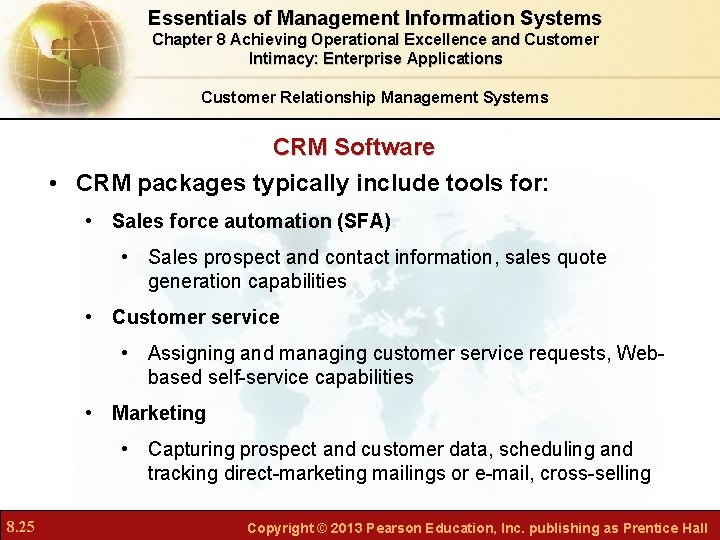 Essentials of Management Information Systems
Chapter 8 Achieving Operational Excellence and Customer Intimacy: Enterprise Applications

Customer Relationship Management Systems

CRM Software

• CRM packages typically include tools for:
  • Sales force automation (SFA)
    • Sales prospect and contact information, sales quote generation capabilities
  • Customer service
    • Assigning and managing customer service requests, Web-based self-service capabilities
  • Marketing
    • Capturing prospect and customer data, scheduling and tracking direct-marketing mailings or e-mail, cross-selling

8.25

Copyright © 2013 Pearson Education, Inc. publishing as Prentice Hall